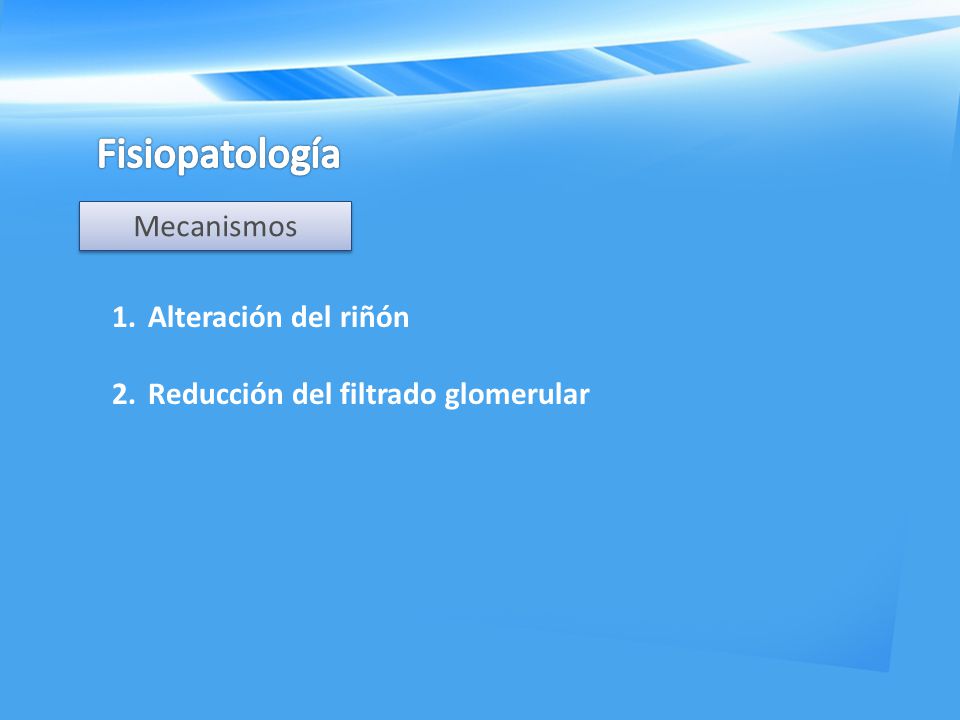 Fisiopatología

Mecanismos

1. Alteración del riñón

2. Reducción del filtrado glomerular